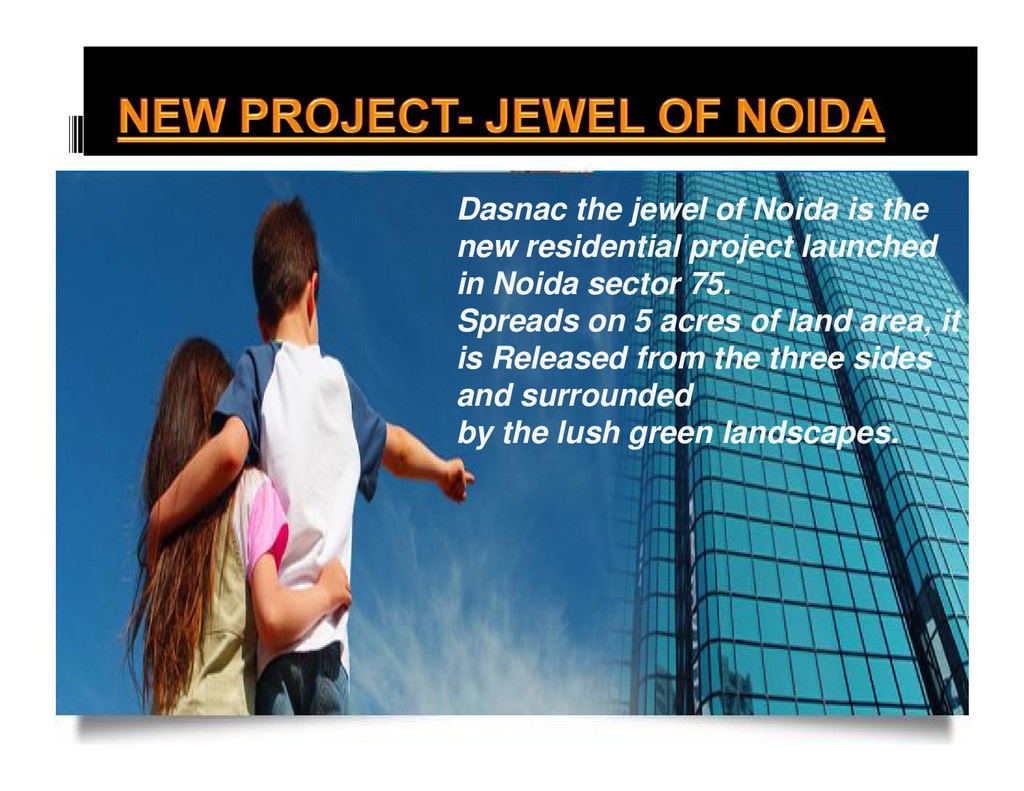 NEW PROJECT- JEWEL OF NOIDA

Dasnac the jewel of Noida is the new residential project launched in Noida sector 75.
Spreads on 5 acres of land area, it is Released from the three sides and surrounded
by the lush green landscapes.